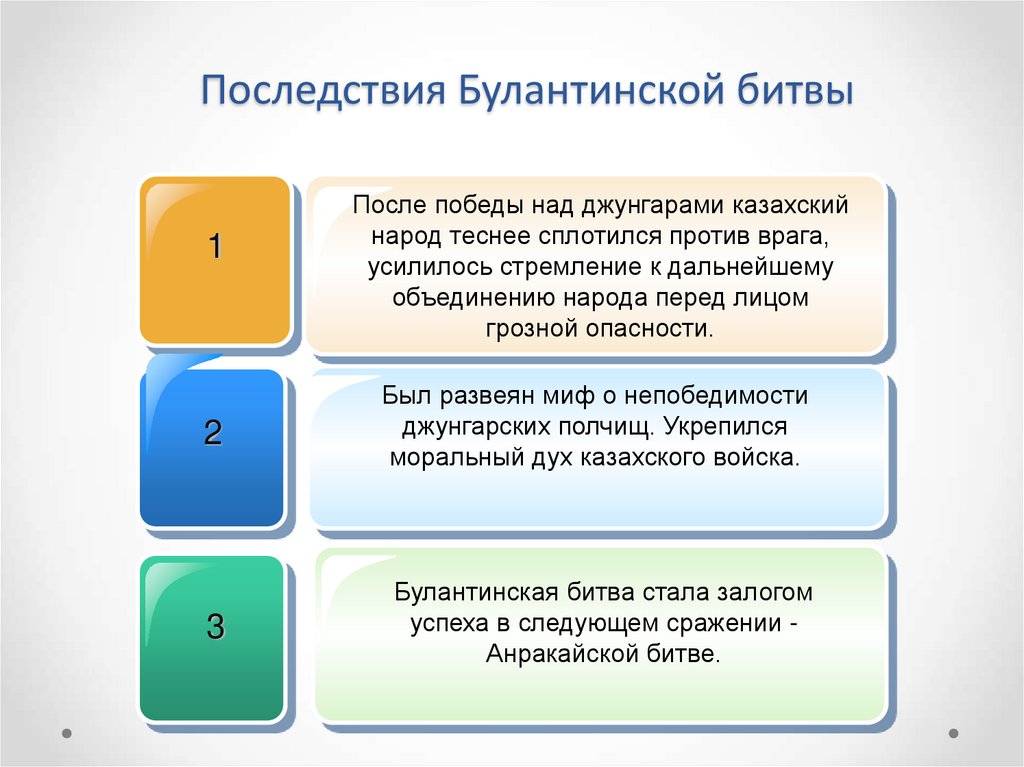 Последствия Булантинской битвы

1

После победы над джунгарами казахский народ теснее сплотился против врага, усилилось стремление к дальнейшему объединению народа перед лицом грозной опасности.

2

Был развеян миф о непобедимости джунгарских полчищ. Укрепился моральный дух казахского войска.

3

Булантинская битва стала залогом успеха в следующем сражении - Анракайской битве.